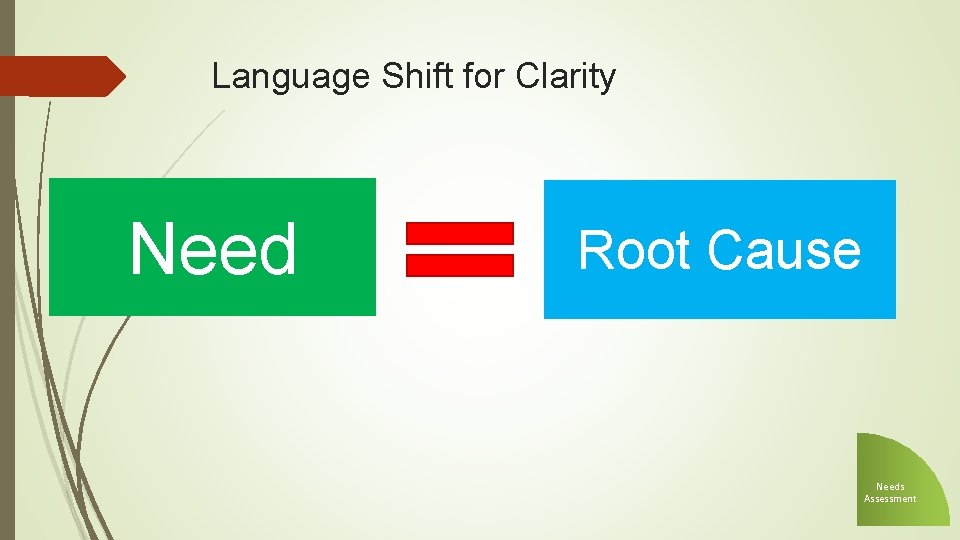 Language Shift for Clarity

Need

Root Cause

Needs Assessment